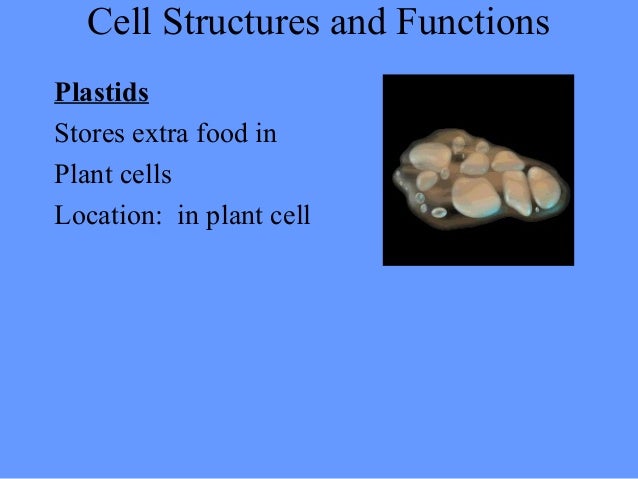 Cell Structures and Functions

Plastids

Stores extra food in

Plant cells

Location: in plant cell